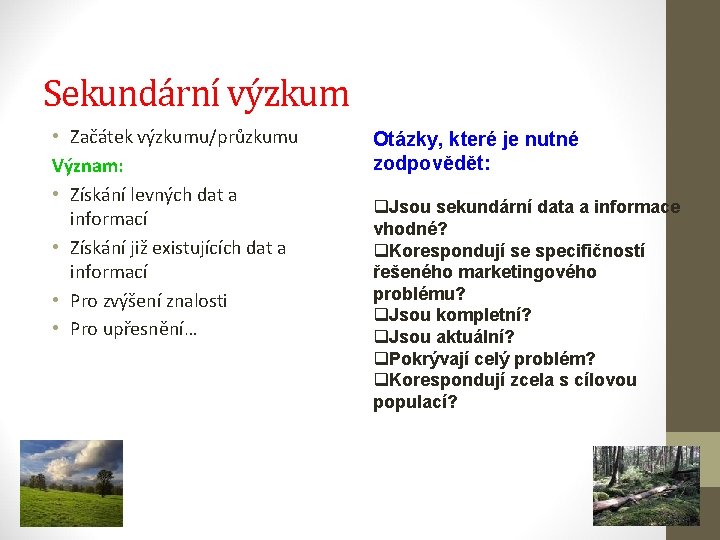 Sekundární výzkum

• Začátek výzkumu/průzkumu

Význam:

• Získání levných dat a informací
• Získání již existujících dat a informací
• Pro zvýšení znalosti
• Pro upřesnění…

Otázky, které je nutné zodpovědět:

❑Jsou sekundární data a informace vhodné?
❑Korespondují se specifičností řešeného marketingového problému?
❑Jsou kompletní?
❑Jsou aktuální?
❑Pokrývají celý problém?
❑Korespondují zcela s cílovou populací?